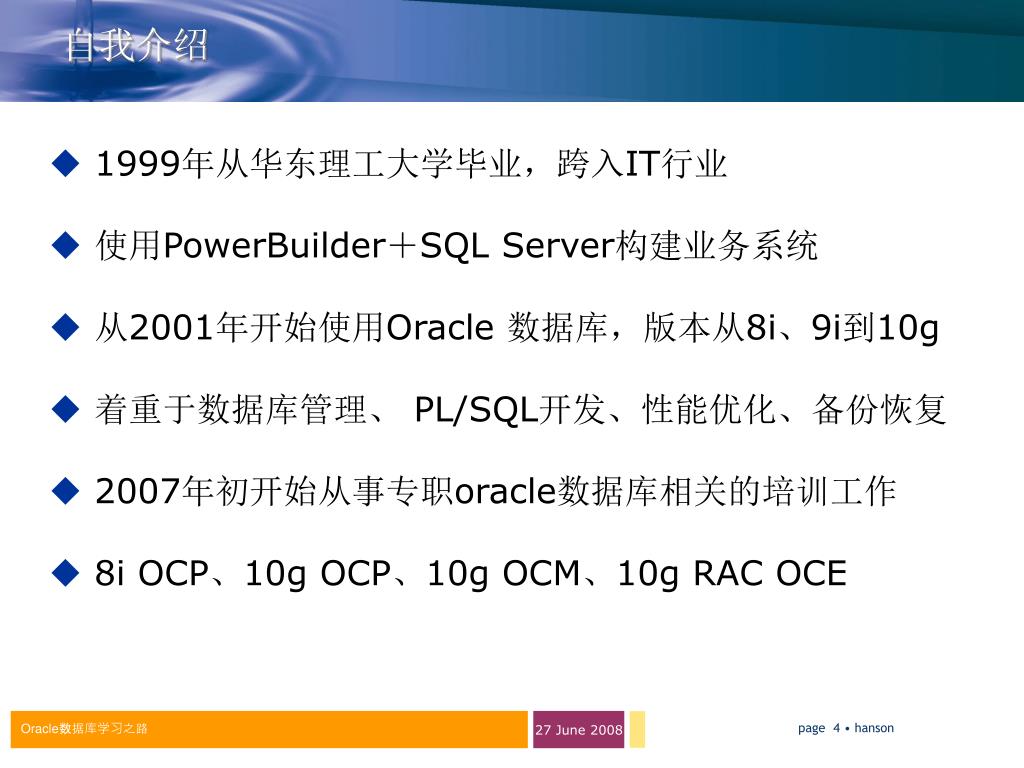 自我介绍

◆ 1999年从华东理工大学毕业，跨入IT行业

◆ 使用PowerBuilder＋SQL Server构建业务系统

◆ 从2001年开始使用Oracle 数据库，版本从8i、9i到10g

◆ 着重于数据库管理、 PL/SQL开发、性能优化、备份恢复

◆ 2007年初开始从事专职oracle数据库相关的培训工作

◆ 8i OCP、10g OCP、10g OCM、10g RAC OCE

Oracle数据库学习之路

27 June 2008

page 4 • hanson